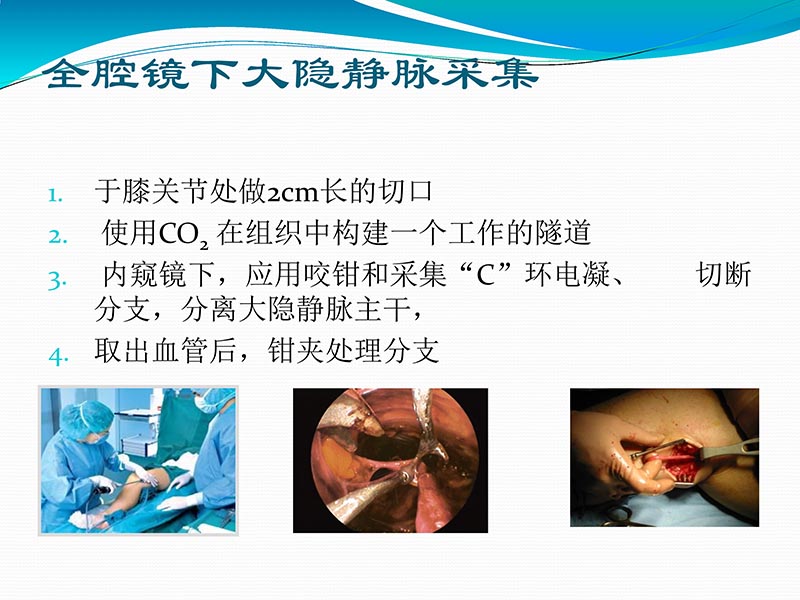 全腔镜下大隐静脉采集

1. 于膝关节处做2cm长的切口
2. 使用$CO_2$ 在组织中构建一个工作的隧道
3. 内窥镜下，应用咬钳和采集“C”环电凝、 切断分支，分离大隐静脉主干，
4. 取出血管后，钳夹处理分支